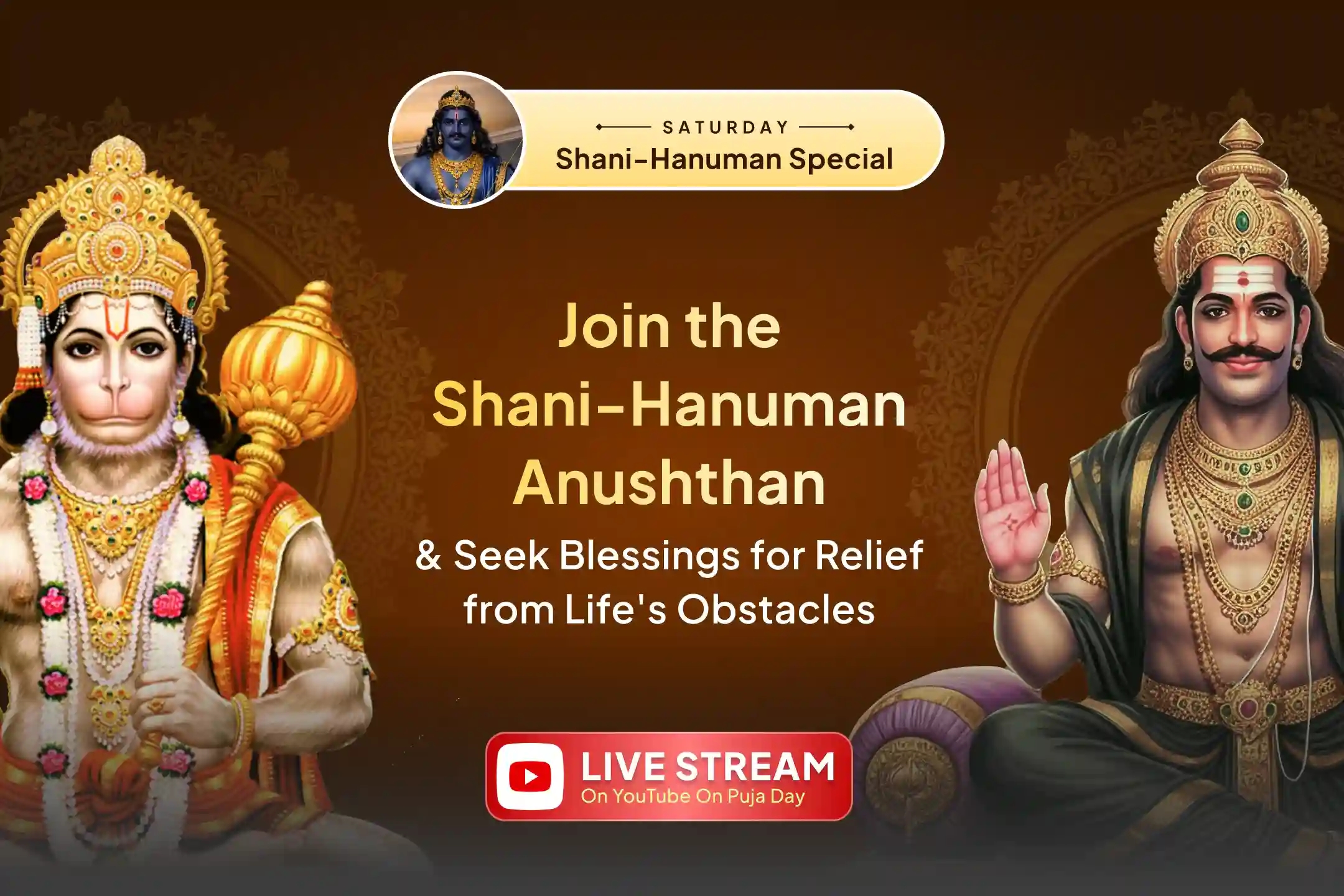 SATURDAY

Shani-Hanuman Special

Join the Shani-Hanuman Anushthan

& Seek Blessings for Relief from Life's Obstacles

LIVE STREAM
On YouTube On Puja Day